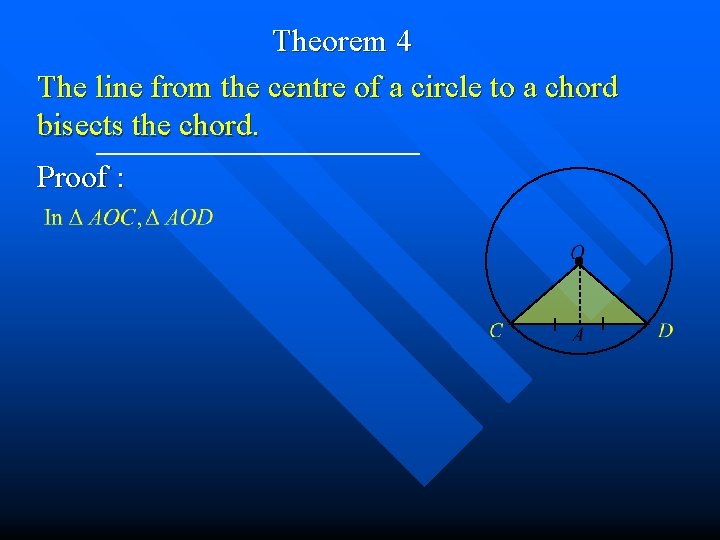 Theorem 4

The line from the centre of a circle to a chord bisects the chord.

Proof :

In $\Delta AOC, \Delta AOD$

O

C

A

D